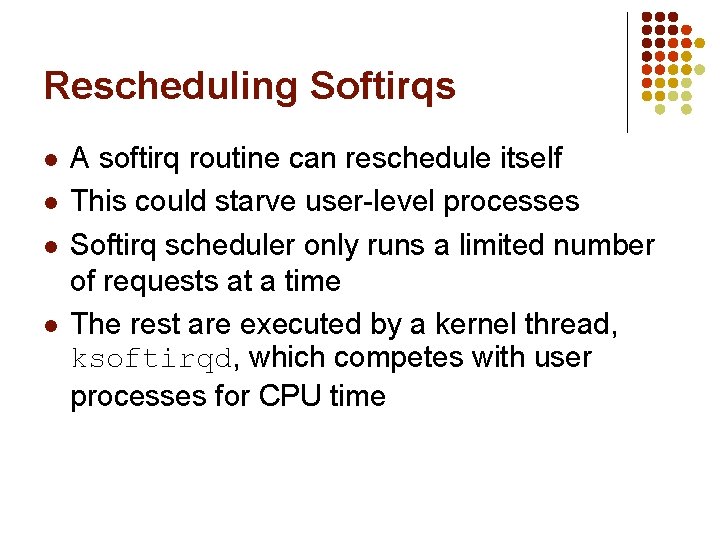 Rescheduling Softirqs

- A softirq routine can reschedule itself
- This could starve user-level processes
- Softirq scheduler only runs a limited number of requests at a time
- The rest are executed by a kernel thread, ksoftirqd, which competes with user processes for CPU time